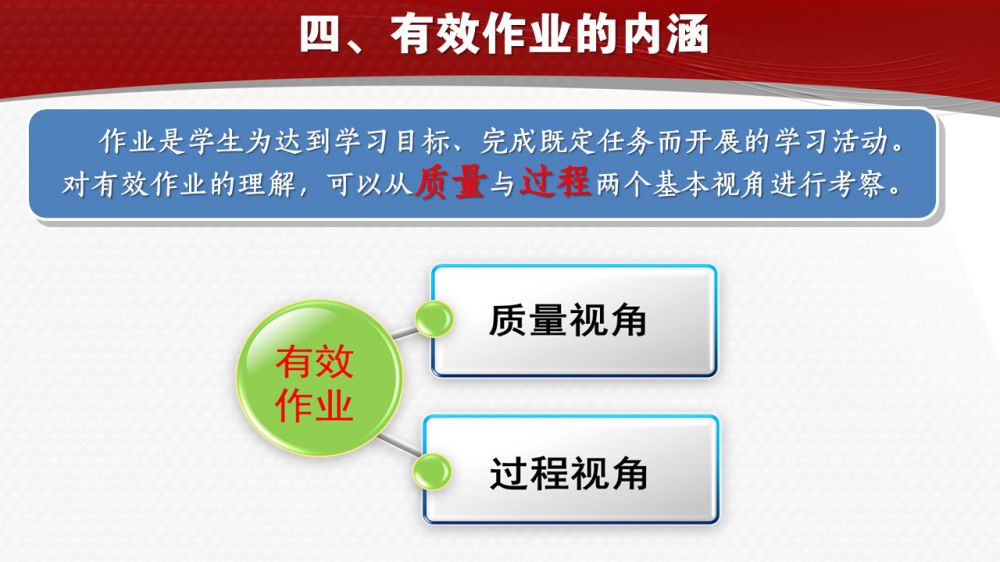 四、有效作业的内涵

作业是学生为达到学习目标、完成既定任务而开展的学习活动。对有效作业的理解，可以从质量与过程两个基本视角进行考察。

有效作业

质量视角

过程视角